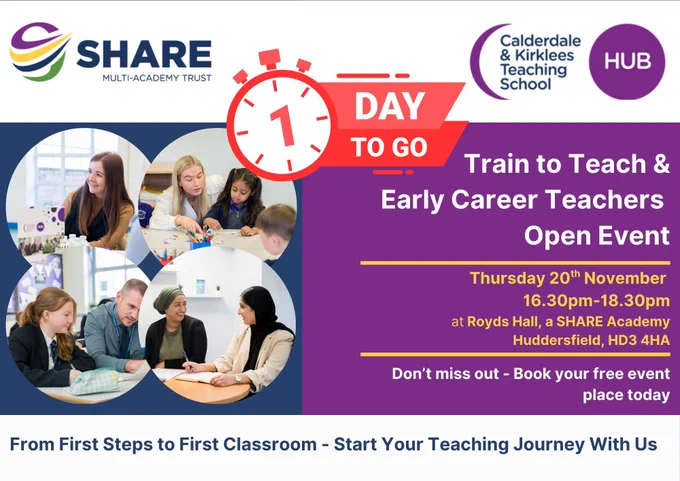 SHARE
MULTI-ACADEMY TRUST

Calderdale & Kirklees Teaching School

HUB

1

DAY
TO GO

Train to Teach & Early Career Teachers Open Event

Thursday 20$^{th}$ November
16.30pm-18.30pm
at Royds Hall, a SHARE Academy
Huddersfield, HD3 4HA

Don't miss out - Book your free event place today

From First Steps to First Classroom - Start Your Teaching Journey With Us